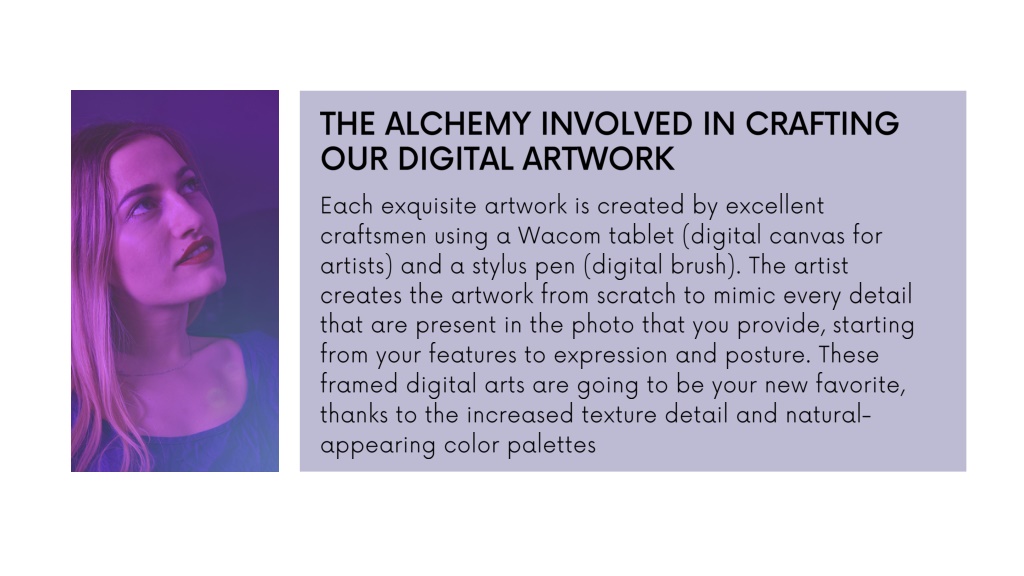 THE ALCHEMY INVOLVED IN CRAFTING OUR DIGITAL ARTWORK

Each exquisite artwork is created by excellent craftsmen using a Wacom tablet (digital canvas for artists) and a stylus pen (digital brush). The artist creates the artwork from scratch to mimic every detail that are present in the photo that you provide, starting from your features to expression and posture. These framed digital arts are going to be your new favorite, thanks to the increased texture detail and natural-appearing color palettes